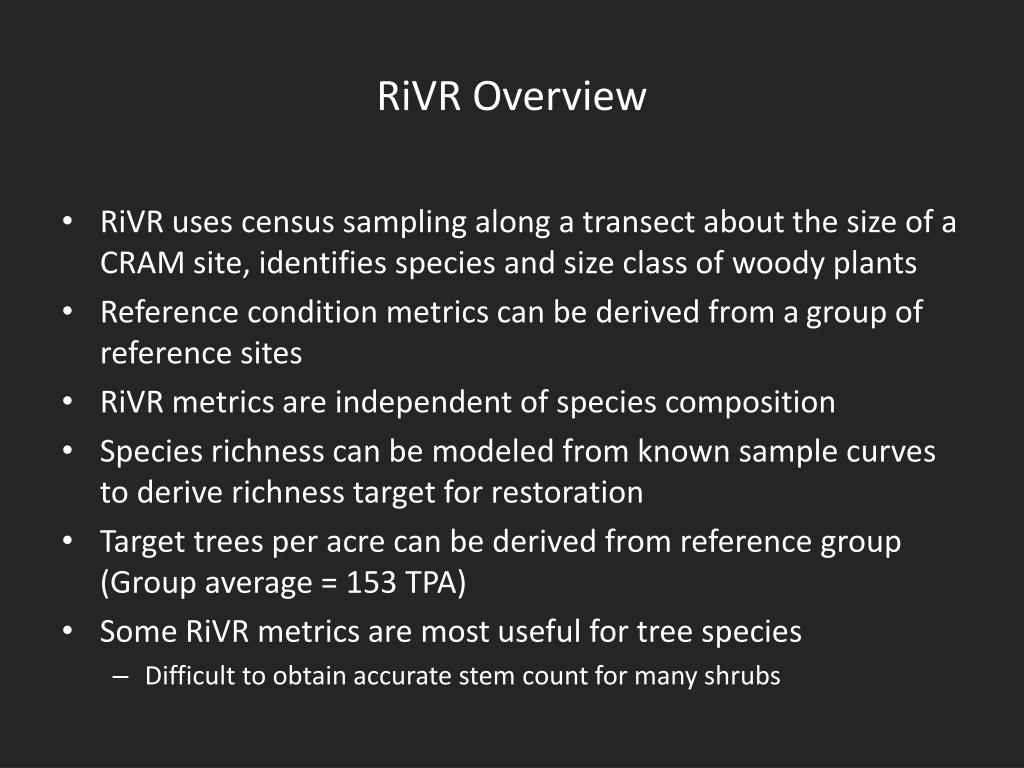 RiVR Overview

• RiVR uses census sampling along a transect about the size of a CRAM site, identifies species and size class of woody plants
• Reference condition metrics can be derived from a group of reference sites
• RiVR metrics are independent of species composition
• Species richness can be modeled from known sample curves to derive richness target for restoration
• Target trees per acre can be derived from reference group (Group average = 153 TPA)
• Some RiVR metrics are most useful for tree species
– Difficult to obtain accurate stem count for many shrubs